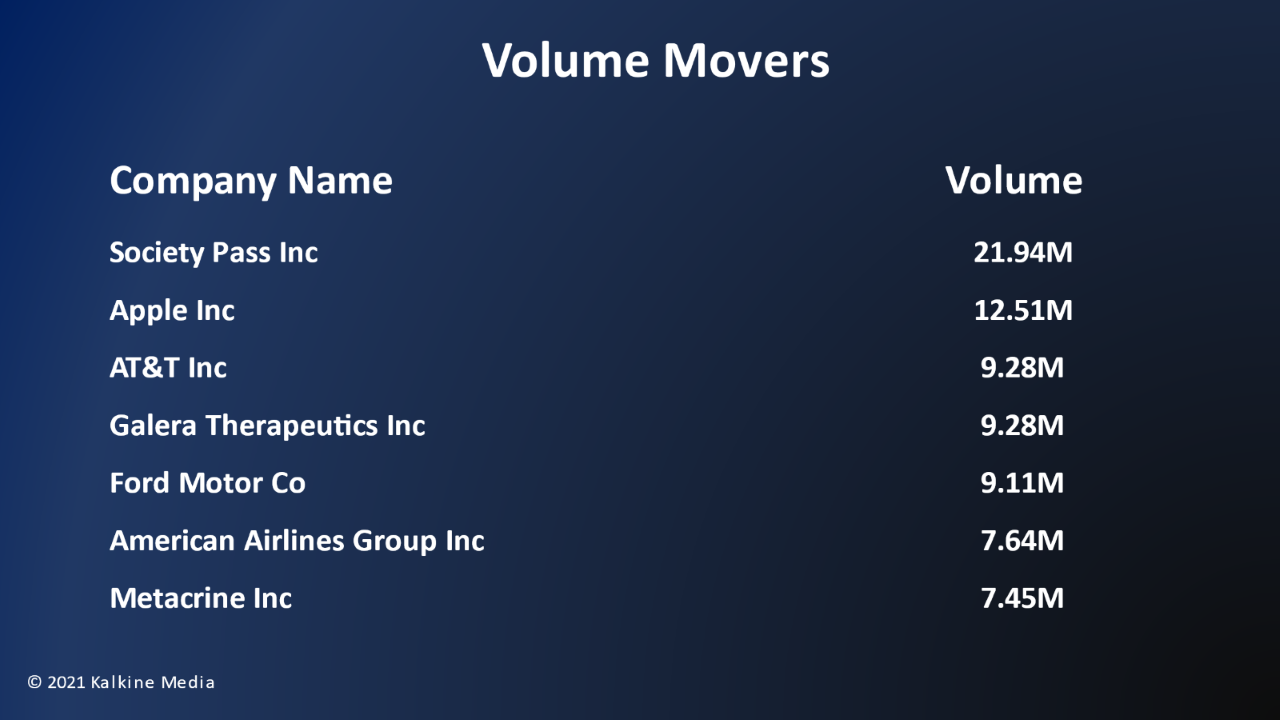 Volume Movers

| Company Name | Volume |
|---|---|
| Society Pass Inc | 21.94M |
| Apple Inc | 12.51M |
| AT&T Inc | 9.28M |
| Galera Therapeutics Inc | 9.28M |
| Ford Motor Co | 9.11M |
| American Airlines Group Inc | 7.64M |
| Metacrine Inc | 7.45M |

© 2021 Kalkine Media